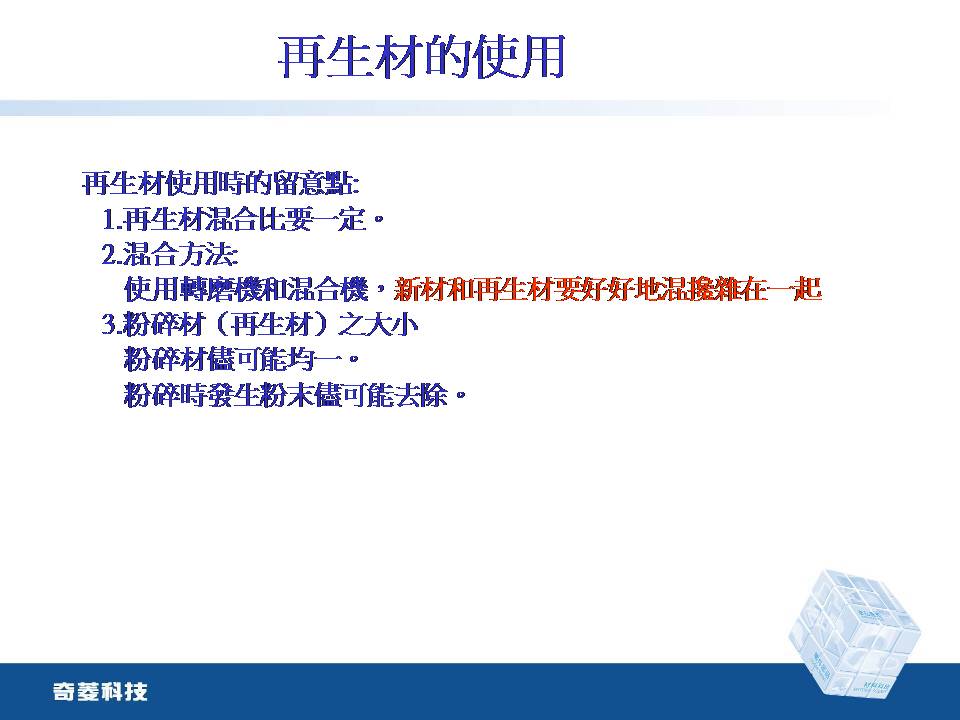 再生材的使用

再生材使用時的留意點:
1.再生材混合比要一定。
2.混合方法:
使用轉磨機和混合機，新材和再生材要好好地混攙雜在一起
3.粉碎材（再生材）之大小
粉碎材儘可能均一。
粉碎時發生粉末儘可能去除。

奇菱科技